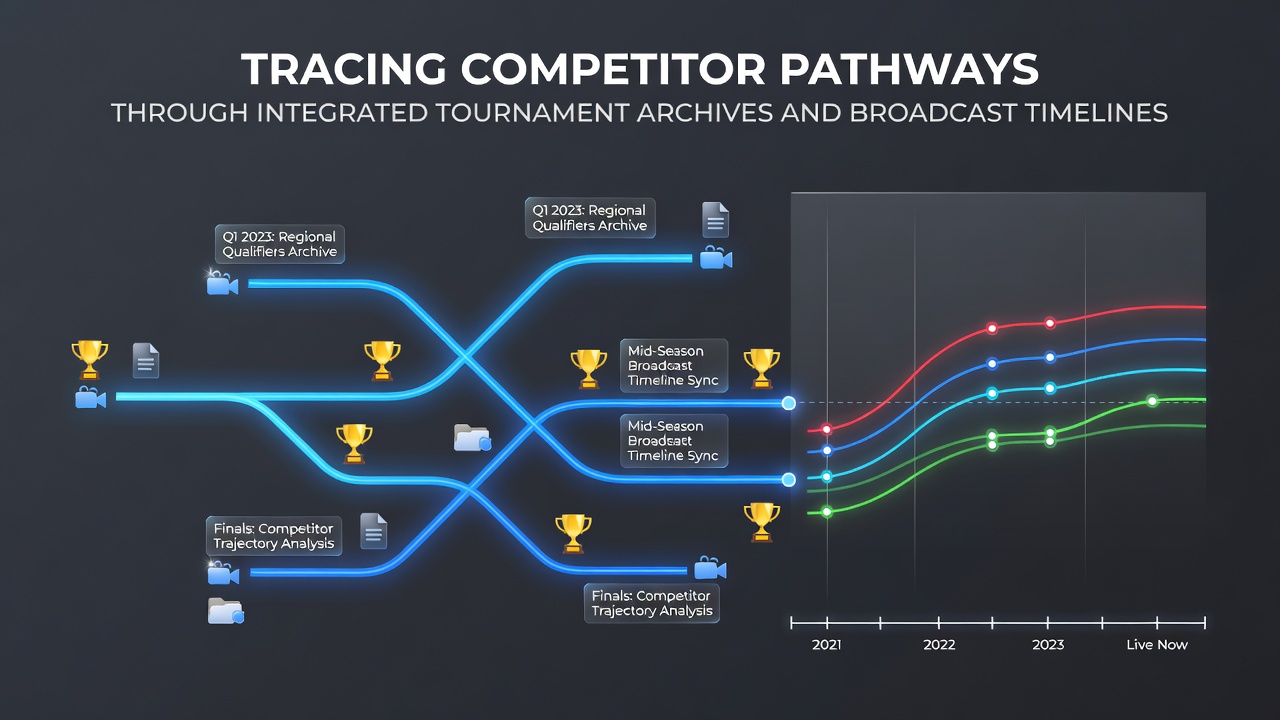 TRACING COMPETITOR PATHWAYS
THROUGH INTEGRATED TOURNAMENT ARCHIVES AND BROADCAST TIMELINES

Q1 2023: Regional Qualifiers Archive

Q1 2023: Regional Qualifiers Archive

Mid-Season Broadcast Timeline Sync

Mid-Season Broadcast Timeline Sync

Finals: Competitor Trajectory Analysis

Finals: Competitor Trajectory Analysis

2021
2022
2023
Live Now